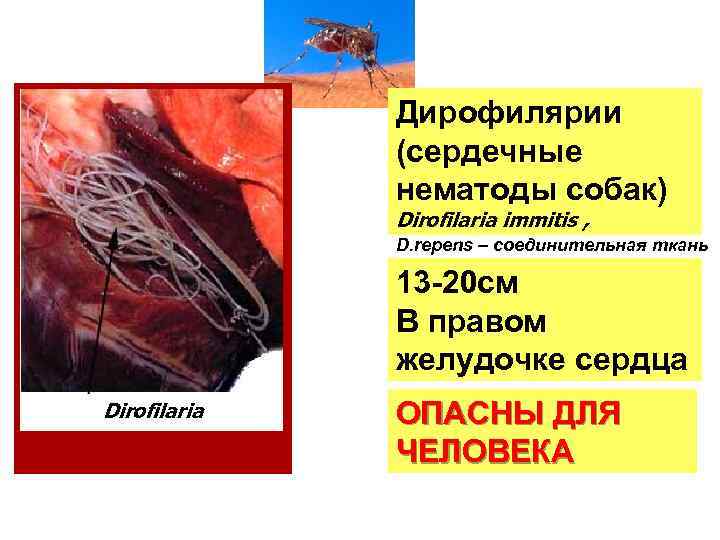 Dirofilaria

Дирофилярии (сердечные нематоды собак)
Dirofilaria immitis ,
D.repens – соединительная ткань

13-20см
В правом желудочке сердца

ОПАСНЫ ДЛЯ ЧЕЛОВЕКА